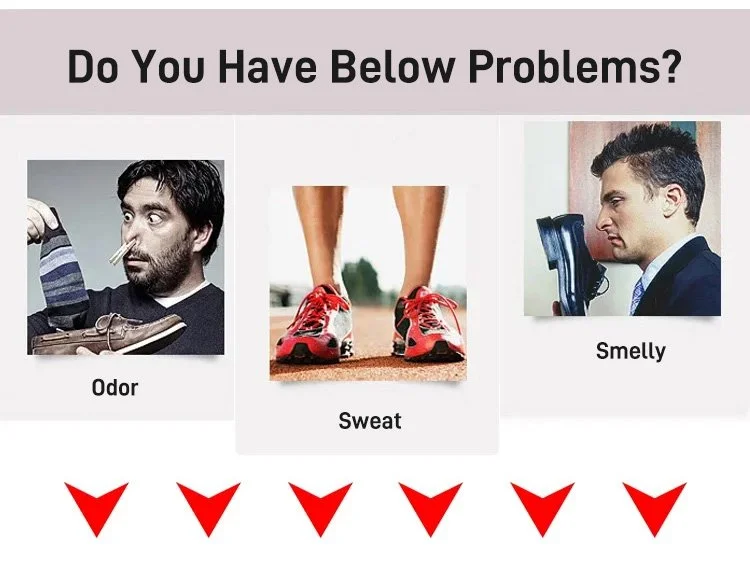 Do You Have Below Problems?

Odor

Sweat

Smelly